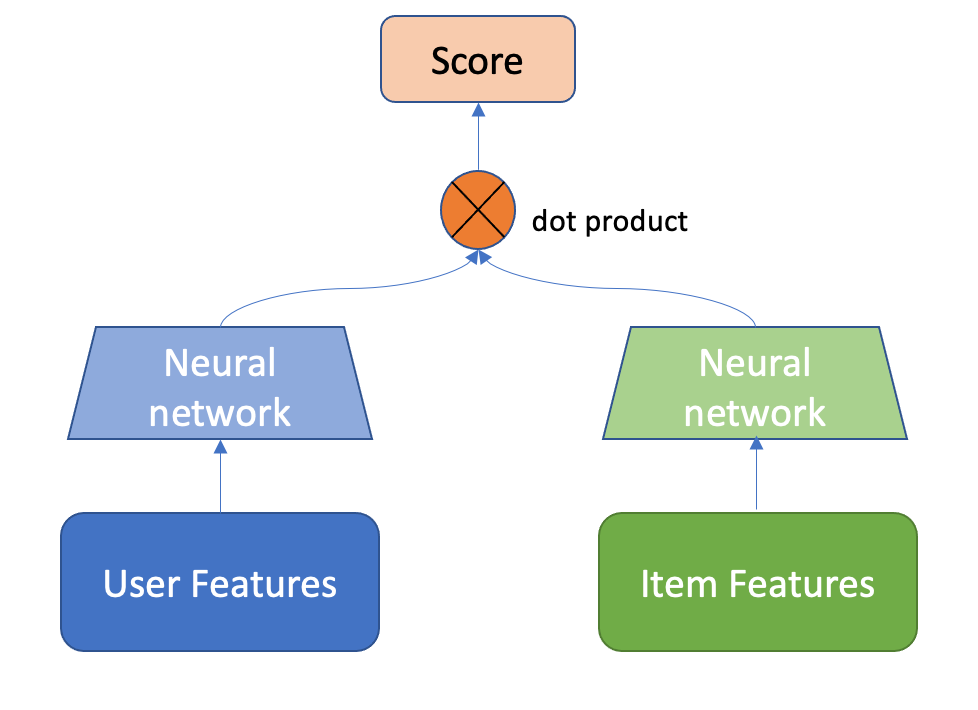 Score

dot product

Neural network

Neural network

User Features

Item Features